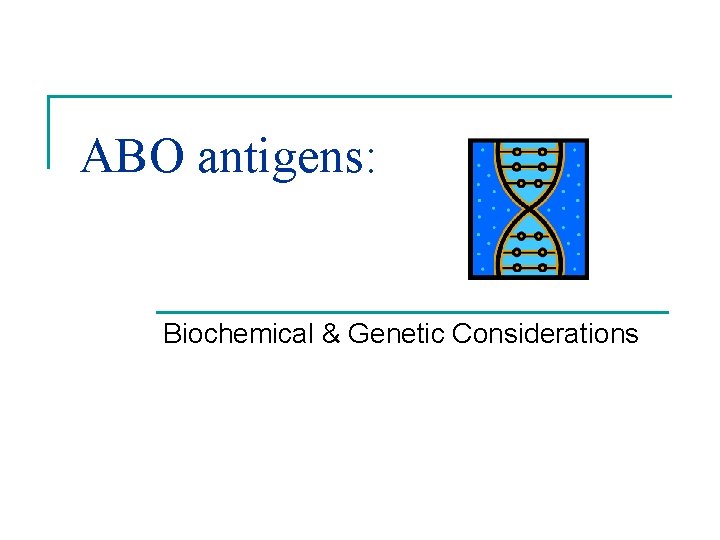 ABO antigens:

Biochemical & Genetic Considerations